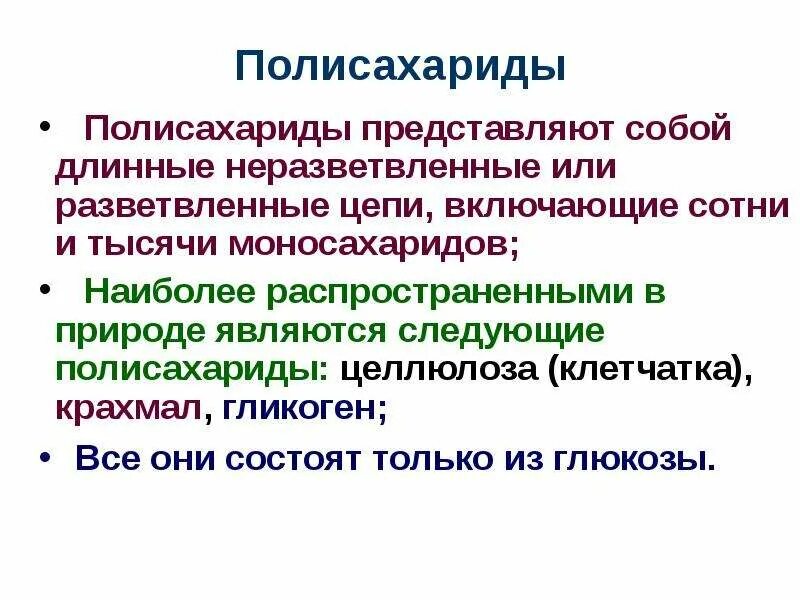 Полисахариды

• Полисахариды представляют собой длинные неразветвленные или разветвленные цепи, включающие сотни и тысячи моносахаридов;

• Наиболее распространенными в природе являются следующие полисахариды: целлюлоза (клетчатка), крахмал, гликоген;

• Все они состоят только из глюкозы.